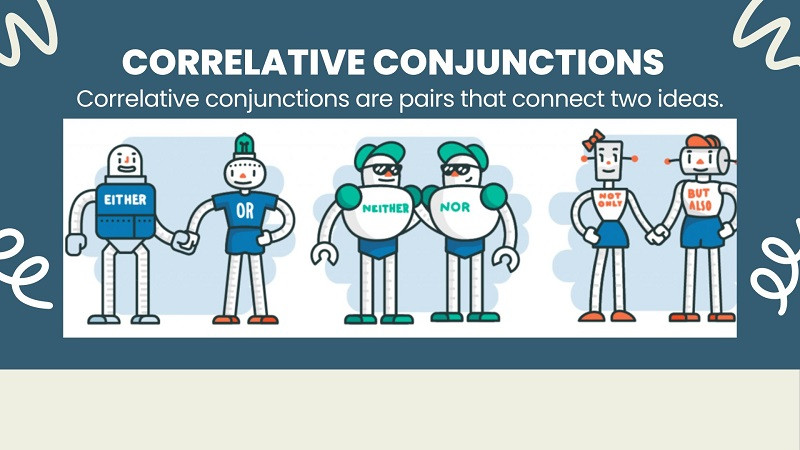 CORRELATIVE CONJUNCTIONS

Correlative conjunctions are pairs that connect two ideas.

EITHER

OR

NEITHER

NOR

NOT ONLY

BUT ALSO